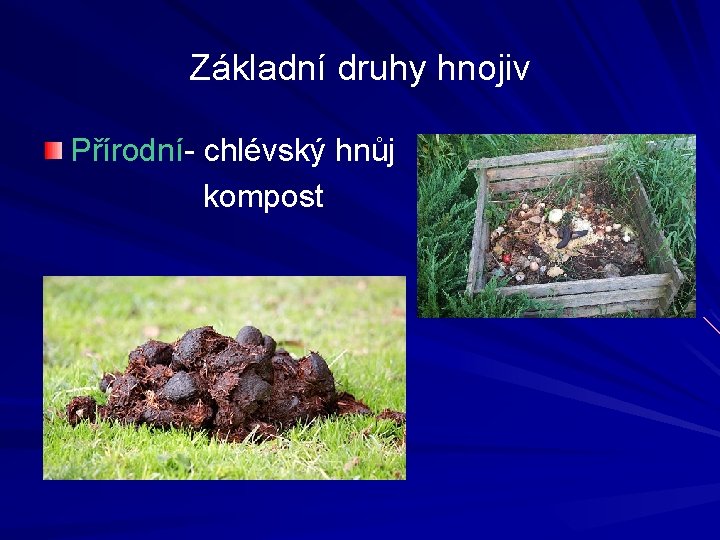 Základní druhy hnojiv

Přírodní- chlévský hnůj
kompost